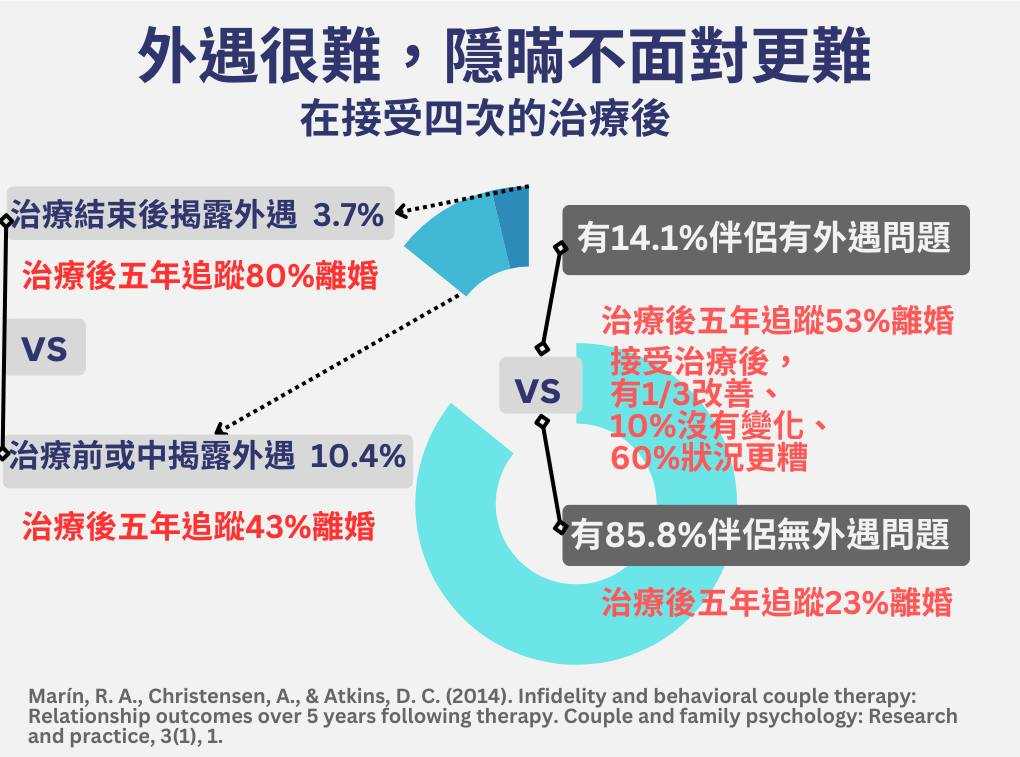 外遇很難，隱瞞不面對更難

在接受四次的治療後

治療結束後揭露外遇 3.7%

治療後五年追蹤80%離婚

VS

治療前或中揭露外遇 10.4%

治療後五年追蹤43%離婚

有14.1%伴侶有外遇問題

治療後五年追蹤53%離婚

接受治療後，有1/3改善、10%沒有變化、60%狀況更糟

VS

有85.8%伴侶無外遇問題

治療後五年追蹤23%離婚

Marín, R. A., Christensen, A., & Atkins, D. C. (2014). Infidelity and behavioral couple therapy: Relationship outcomes over 5 years following therapy. Couple and family psychology: Research and practice, 3(1), 1.